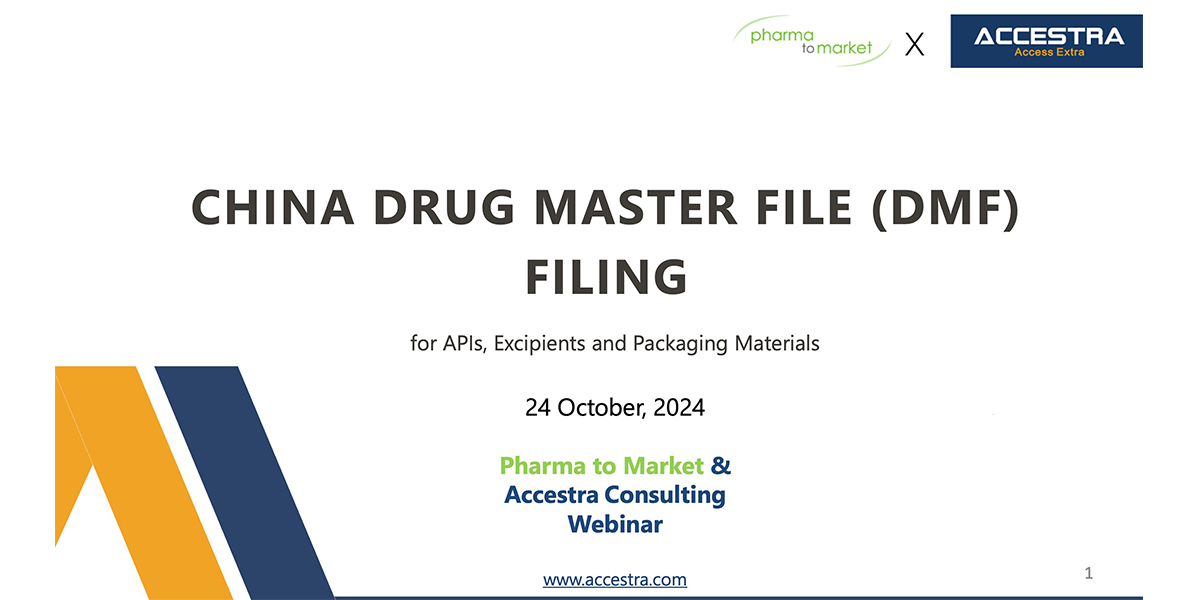 pharma to market X ACCESTRA Access Extra

CHINA DRUG MASTER FILE (DMF) FILING

for APIs, Excipients and Packaging Materials

24 October, 2024

Pharma to Market & Accestra Consulting Webinar

www.accestra.com

1